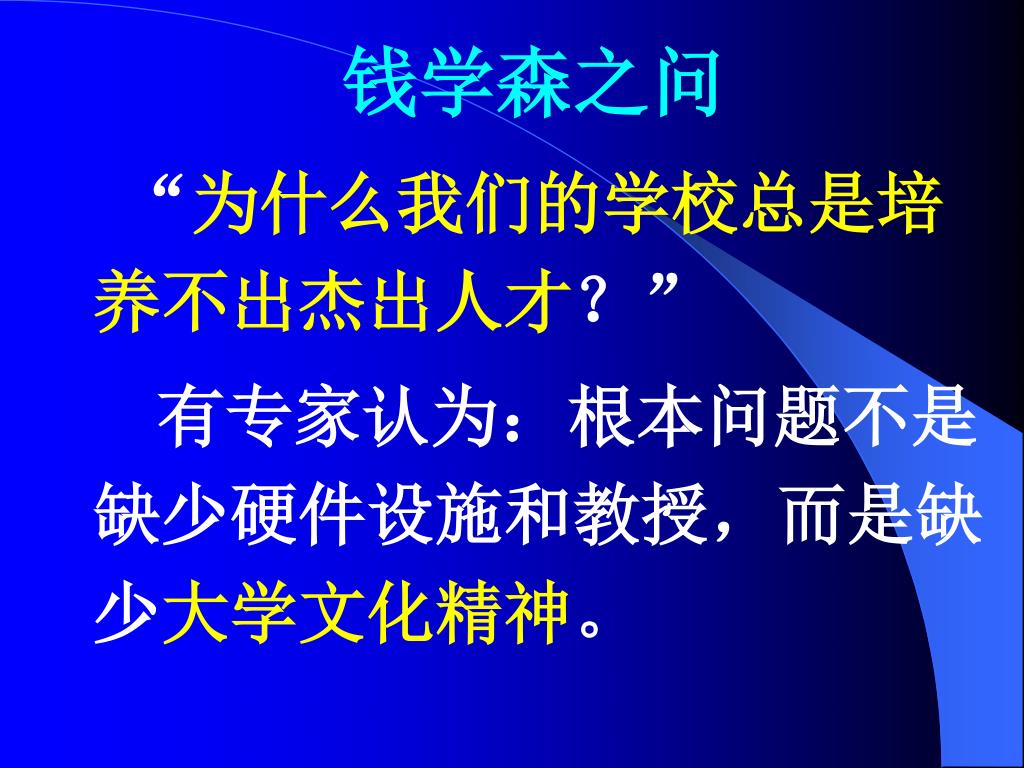 钱学森之问

“为什么我们的学校总是培养不出杰出人才？”

有专家认为：根本问题不是缺少硬件设施和教授，而是缺少大学文化精神。